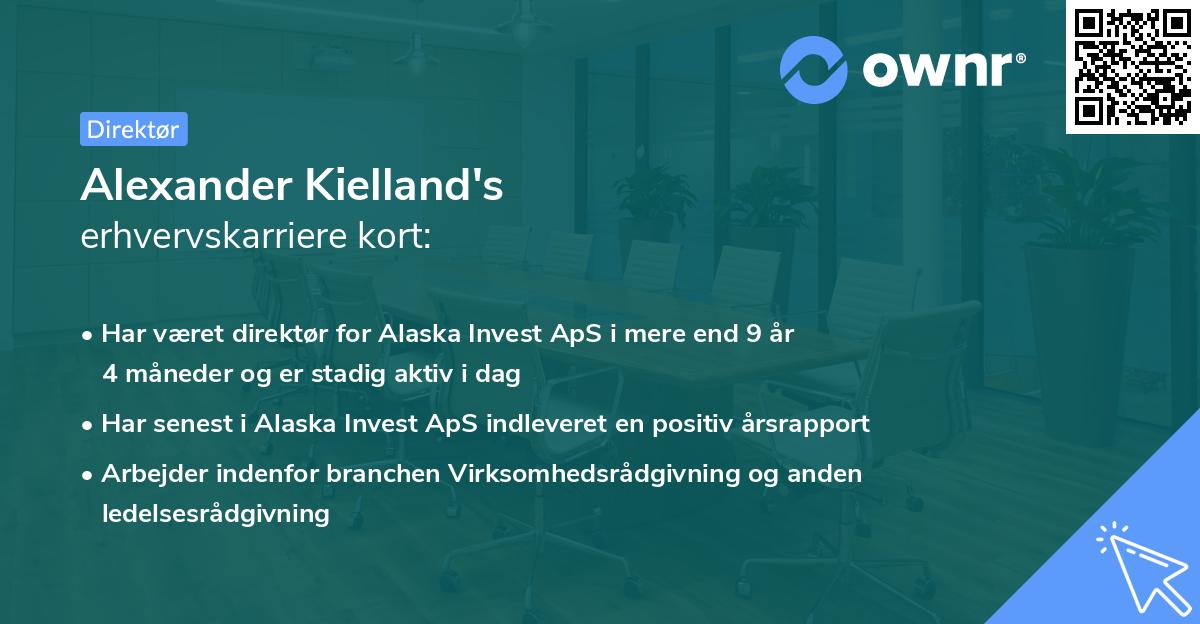 ownr®

Direktør

Alexander Kielland's
erhvervskarriere kort:

• Har været direktør for Alaska Invest ApS i mere end 9 år 4 måneder og er stadig aktiv i dag

• Har senest i Alaska Invest ApS indleveret en positiv årsrapport

• Arbejder indenfor branchen Virksomhedsrådgivning og anden ledelsesrådgivning